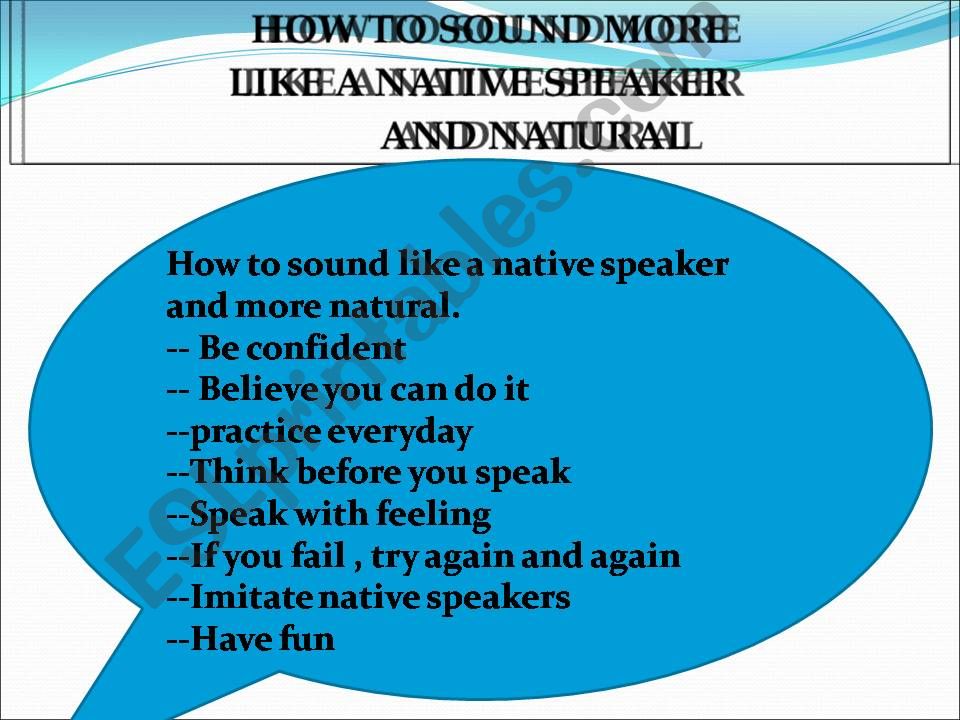 HOW TO SOUND MORE LIKE A NATIVE SPEAKER AND NATURAL

How to sound like a native speaker and more natural.
-- Be confident
-- Believe you can do it
--practice everyday
--Think before you speak
--Speak with feeling
--If you fail , try again and again
--Imitate native speakers
--Have fun

ESLprintables.com